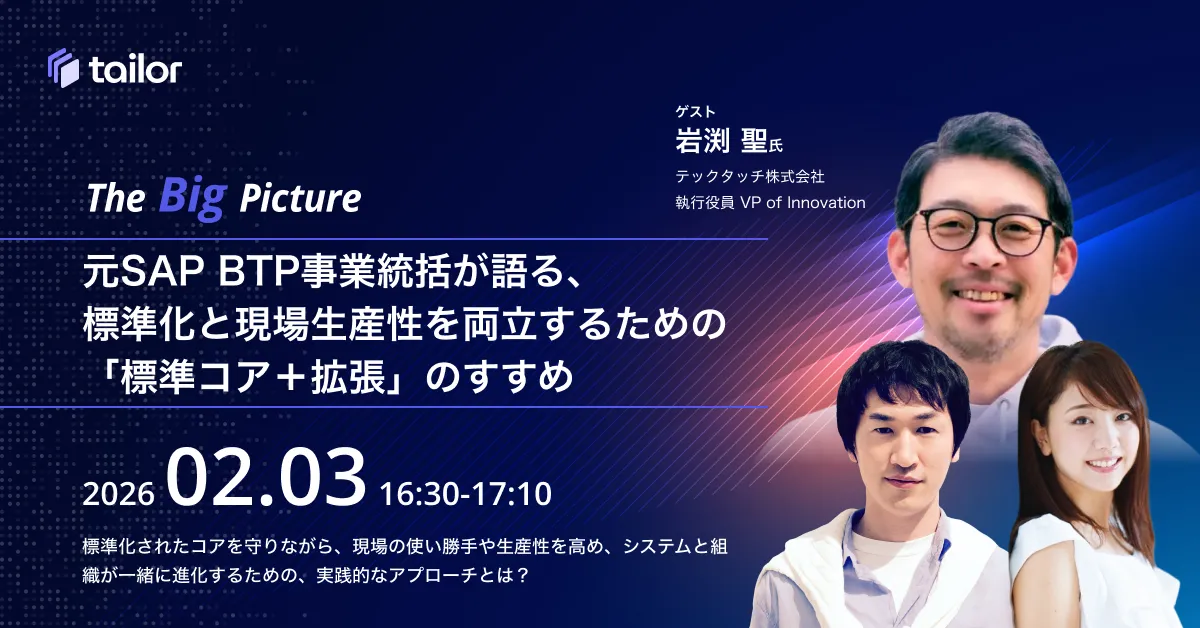 tailor

ゲスト
岩渕 聖氏
テックタッチ株式会社
執行役員 VP of Innovation

The Big Picture

元SAP BTP事業統括が語る、
標準化と現場生産性を両立するための
「標準コア＋拡張」のすすめ

2026 02.03 16:30-17:10

標準化されたコアを守りながら、現場の使い勝手や生産性を高め、システムと組織が一緒に進化するための、実践的なアプローチとは？